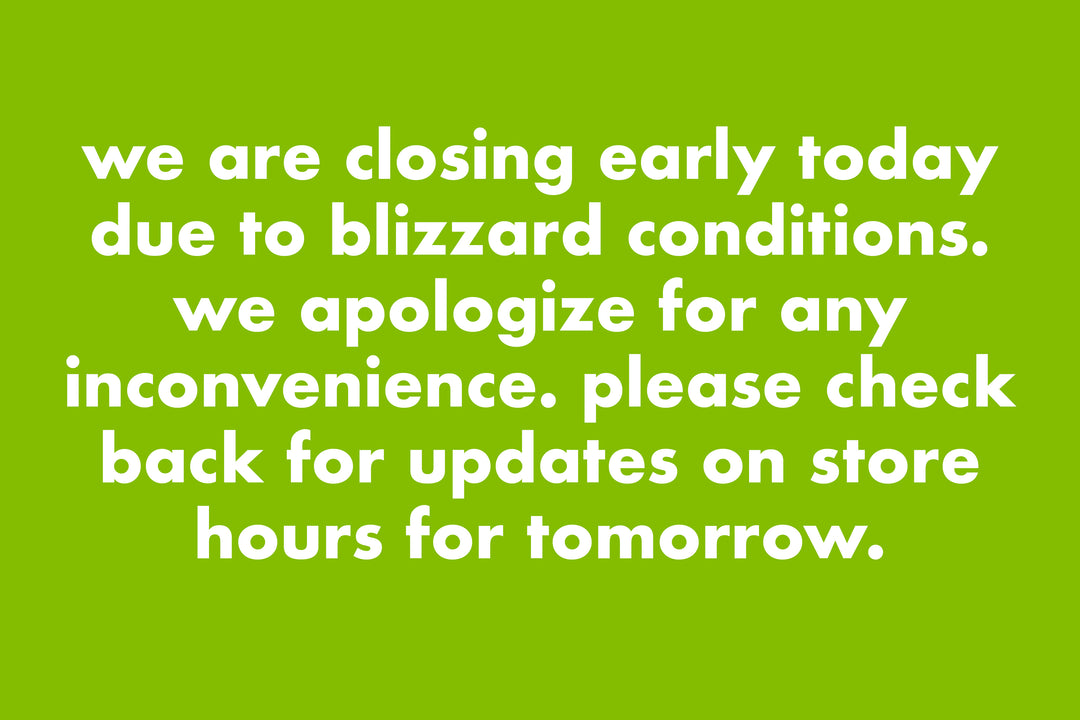 we are closing early today due to blizzard conditions. we apologize for any inconvenience. please check back for updates on store hours for tomorrow.